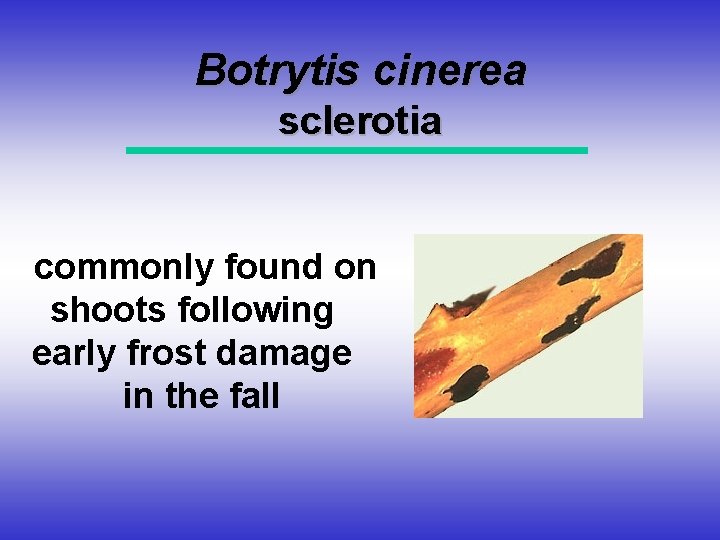 Botrytis cinerea
sclerotia

commonly found on shoots following early frost damage in the fall